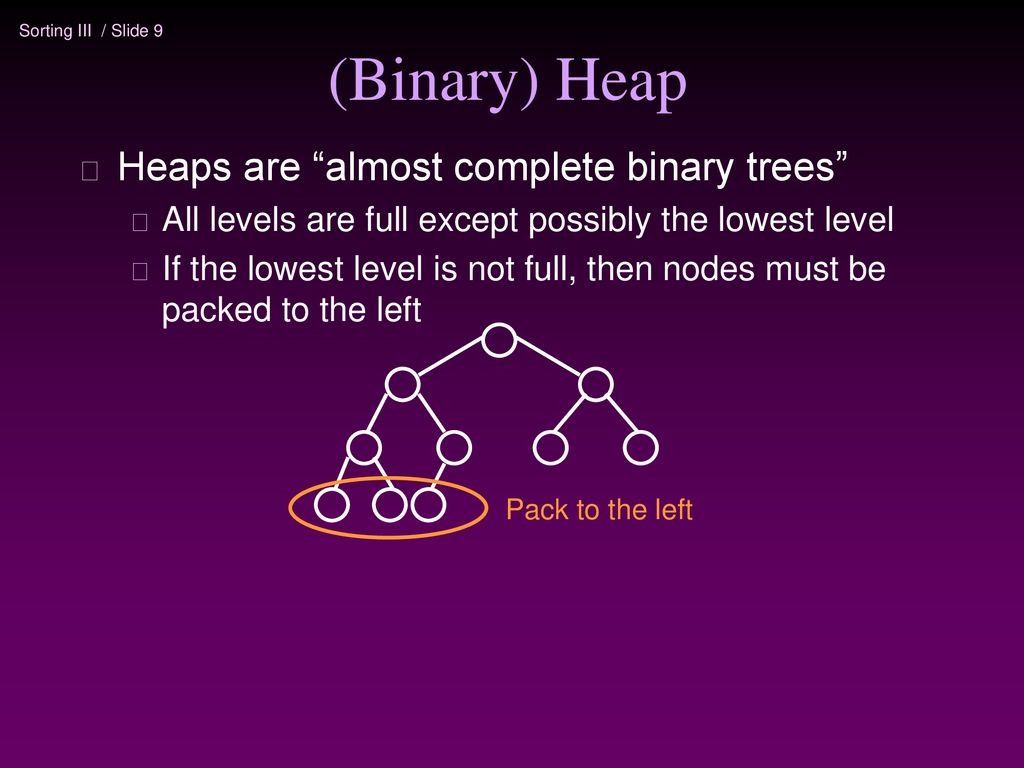 Sorting III / Slide 9

(Binary) Heap

Heaps are “almost complete binary trees”

All levels are full except possibly the lowest level

If the lowest level is not full, then nodes must be packed to the left

Pack to the left